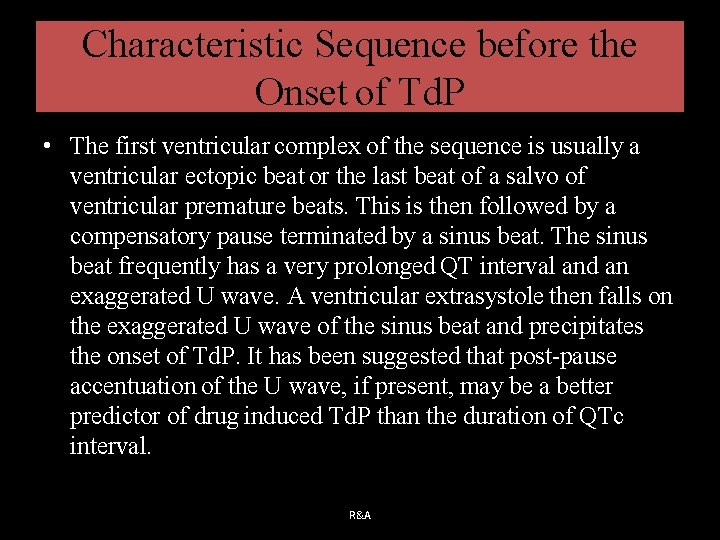 Characteristic Sequence before the Onset of TdP

• The first ventricular complex of the sequence is usually a ventricular ectopic beat or the last beat of a salvo of ventricular premature beats. This is then followed by a compensatory pause terminated by a sinus beat. The sinus beat frequently has a very prolonged QT interval and an exaggerated U wave. A ventricular extrasystole then falls on the exaggerated U wave of the sinus beat and precipitates the onset of TdP. It has been suggested that post-pause accentuation of the U wave, if present, may be a better predictor of drug induced TdP than the duration of QTc interval.

R&A